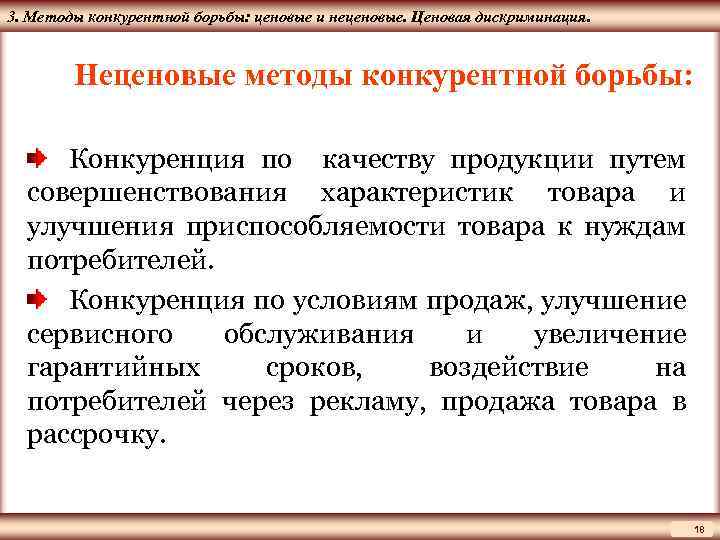 3. Методы конкурентной борьбы: ценовые и неценовые. Ценовая дискриминация.

Неценовые методы конкурентной борьбы:

Конкуренция по качеству продукции путем совершенствования характеристик товара и улучшения приспособляемости товара к нуждам потребителей.

Конкуренция по условиям продаж, улучшение сервисного обслуживания и увеличение гарантийных сроков, воздействие на потребителей через рекламу, продажа товара в рассрочку.

18